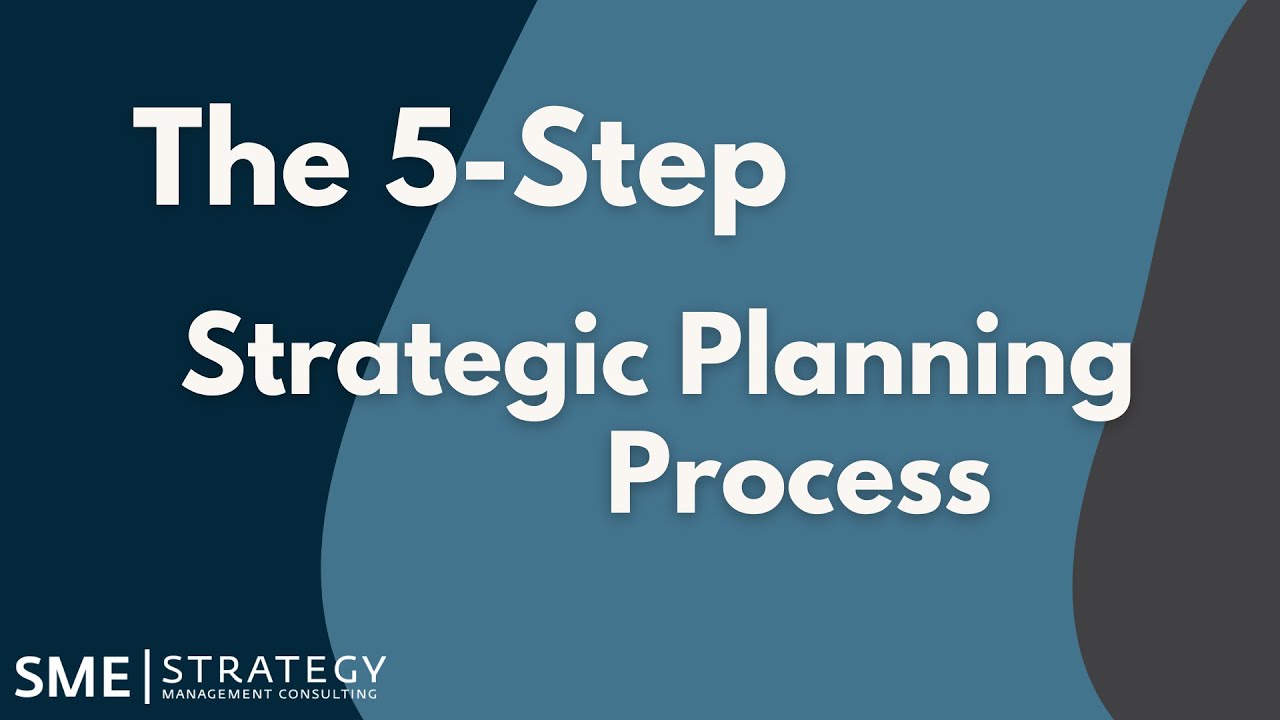 The 5-Step

Strategic Planning Process

SME | STRATEGY
MANAGEMENT CONSULTING